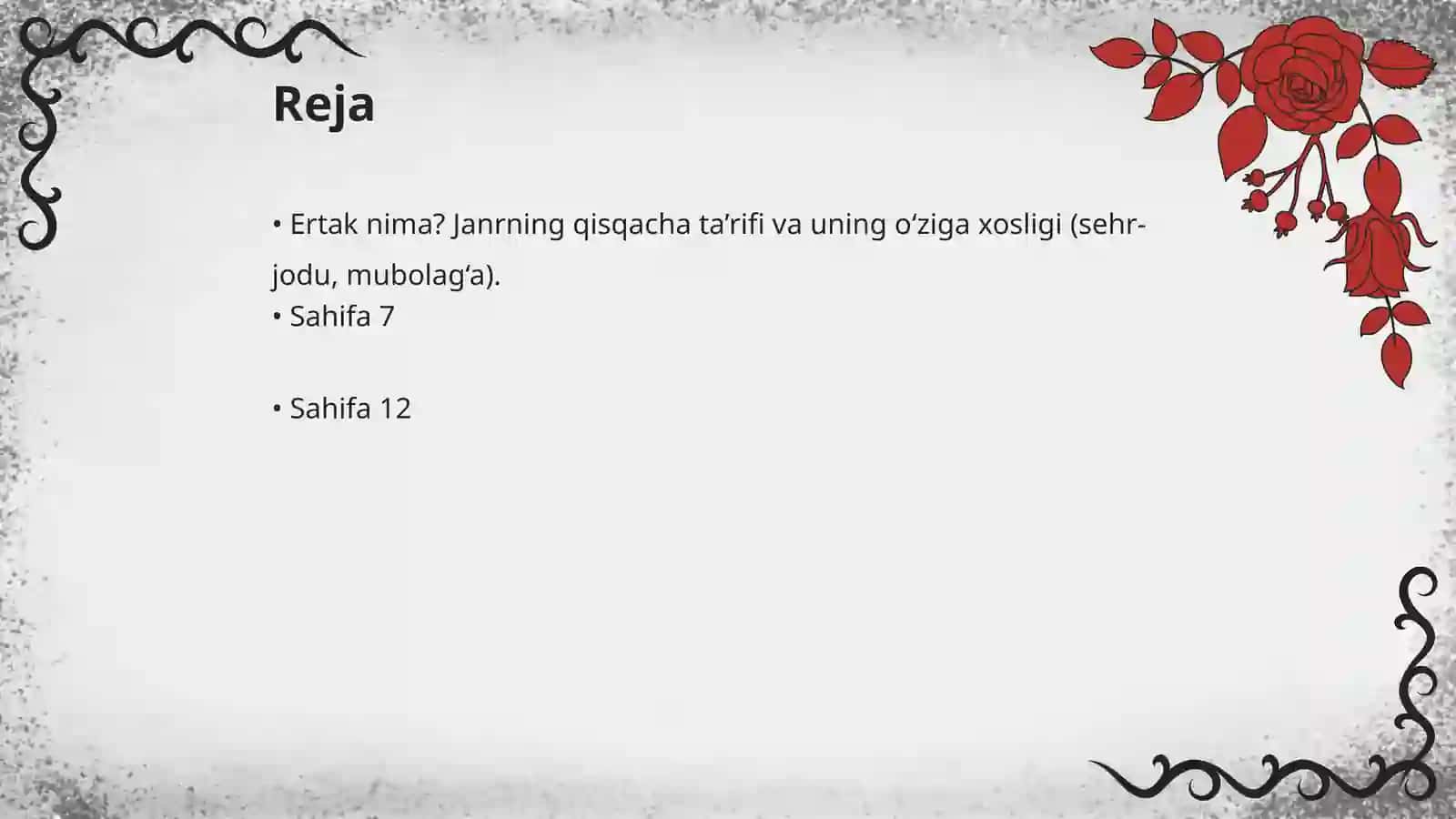 Reja

• Ertak nima? Janrning qisqacha ta’rifi va uning o‘ziga xosligi (sehr-jodu, mubolag‘a).
• Sahifa 7

• Sahifa 12